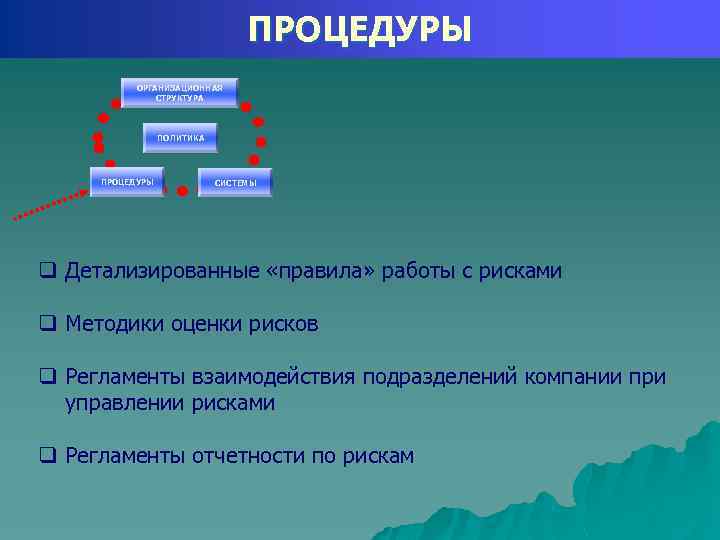 ПРОЦЕДУРЫ

ОРГАНИЗАЦИОННАЯ СТРУКТУРА

ПОЛИТИКА

ПРОЦЕДУРЫ

СИСТЕМЫ

❑ Детализированные «правила» работы с рисками

❑ Методики оценки рисков

❑ Регламенты взаимодействия подразделений компании при управлении рисками

❑ Регламенты отчетности по рискам